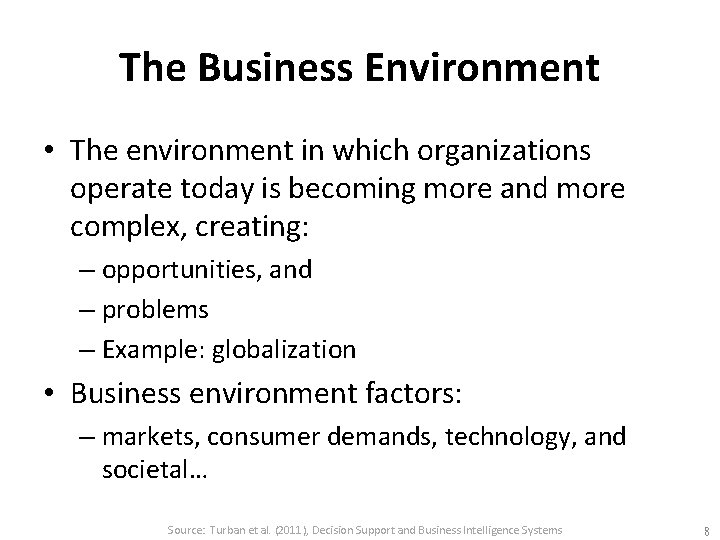 The Business Environment

• The environment in which organizations operate today is becoming more and more complex, creating:
– opportunities, and
– problems
– Example: globalization
• Business environment factors:
– markets, consumer demands, technology, and societal…

Source: Turban et al. (2011), Decision Support and Business Intelligence Systems

8